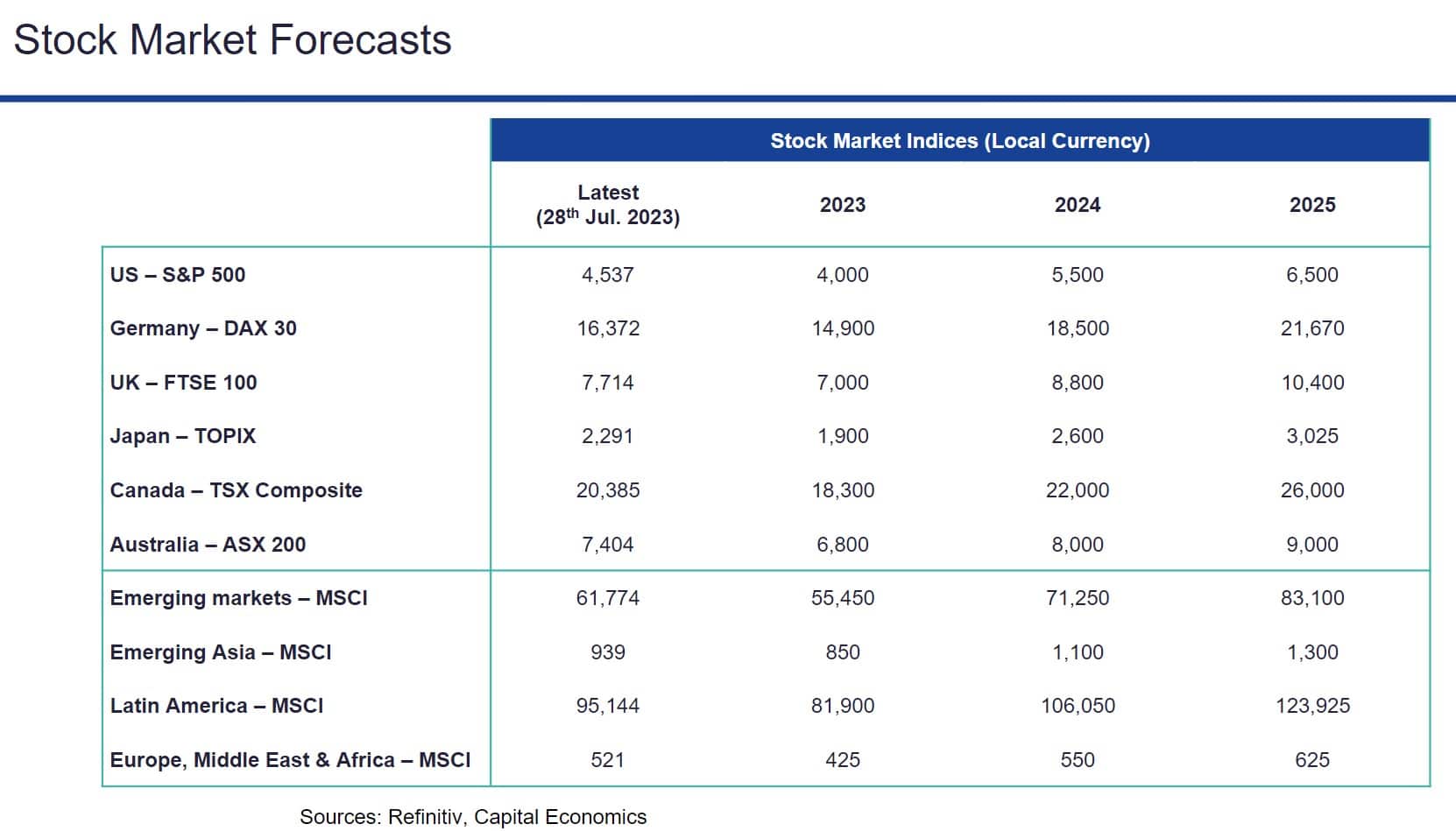 Stock Market Forecasts

| | Stock Market Indices (Local Currency) | | | |
|---|---|---|---|---|
| | Latest (28$^{th}$ Jul. 2023) | 2023 | 2024 | 2025 |
| US – S&P 500 | 4,537 | 4,000 | 5,500 | 6,500 |
| Germany – DAX 30 | 16,372 | 14,900 | 18,500 | 21,670 |
| UK – FTSE 100 | 7,714 | 7,000 | 8,800 | 10,400 |
| Japan – TOPIX | 2,291 | 1,900 | 2,600 | 3,025 |
| Canada – TSX Composite | 20,385 | 18,300 | 22,000 | 26,000 |
| Australia – ASX 200 | 7,404 | 6,800 | 8,000 | 9,000 |
| Emerging markets – MSCI | 61,774 | 55,450 | 71,250 | 83,100 |
| Emerging Asia – MSCI | 939 | 850 | 1,100 | 1,300 |
| Latin America – MSCI | 95,144 | 81,900 | 106,050 | 123,925 |
| Europe, Middle East & Africa – MSCI | 521 | 425 | 550 | 625 |

Sources: Refinitiv, Capital Economics